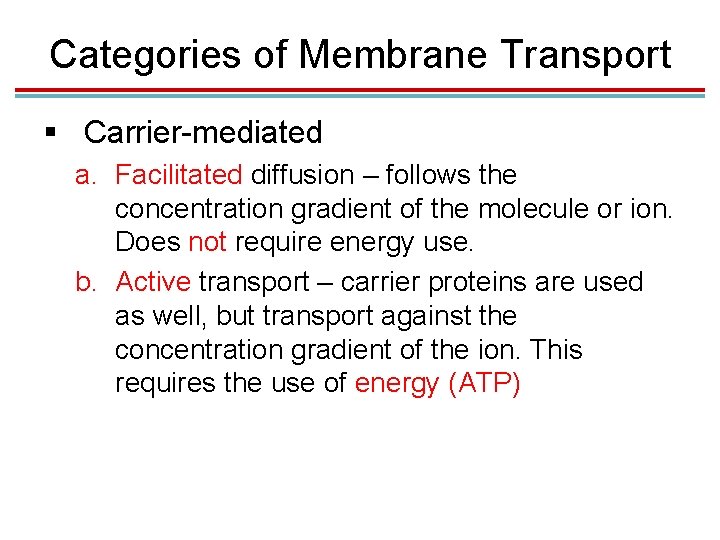 Categories of Membrane Transport

▪ Carrier-mediated

a. Facilitated diffusion – follows the concentration gradient of the molecule or ion. Does not require energy use.

b. Active transport – carrier proteins are used as well, but transport against the concentration gradient of the ion. This requires the use of energy (ATP)